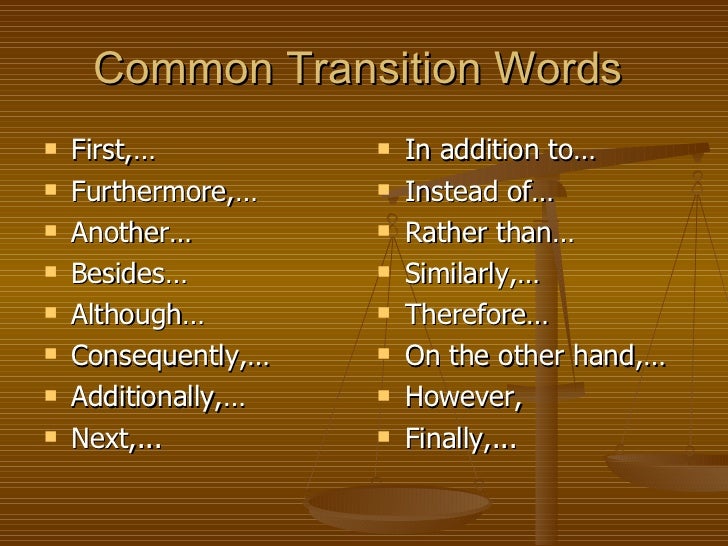 Common Transition Words

- First,…
- Furthermore,…
- Another…
- Besides…
- Although…
- Consequently,…
- Additionally,…
- Next,...

- In addition to…
- Instead of…
- Rather than…
- Similarly,…
- Therefore…
- On the other hand,…
- However,
- Finally,...